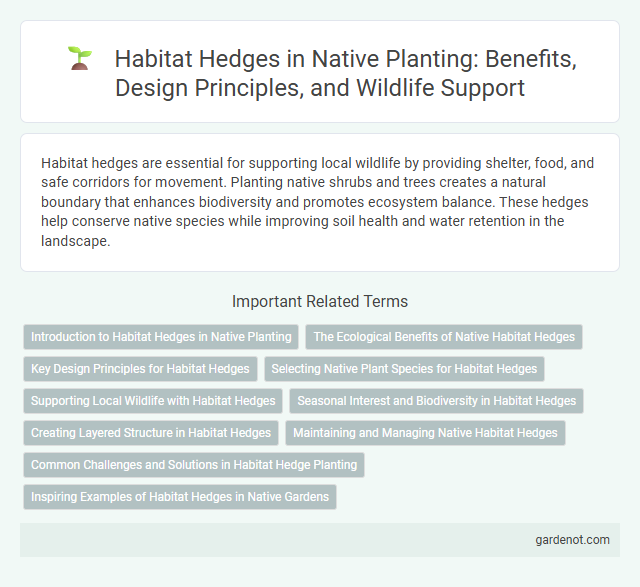 Habitat Hedges in Native Planting: Benefits, Design Principles, and Wildlife Support

Habitat hedges are essential for supporting local wildlife by providing shelter, food, and safe corridors for movement. Planting native shrubs and trees creates a natural boundary that enhances biodiversity and promotes ecosystem balance. These hedges help conserve native species while improving soil health and water retention in the landscape.

Important Related Terms

Introduction to Habitat Hedges in Native Planting

The Ecological Benefits of Native Habitat Hedges

Key Design Principles for Habitat Hedges

Selecting Native Plant Species for Habitat Hedges

Supporting Local Wildlife with Habitat Hedges

Seasonal Interest and Biodiversity in Habitat Hedges

Creating Layered Structure in Habitat Hedges

Maintaining and Managing Native Habitat Hedges

Common Challenges and Solutions in Habitat Hedge Planting

Inspiring Examples of Habitat Hedges in Native Gardens

gardenot.com